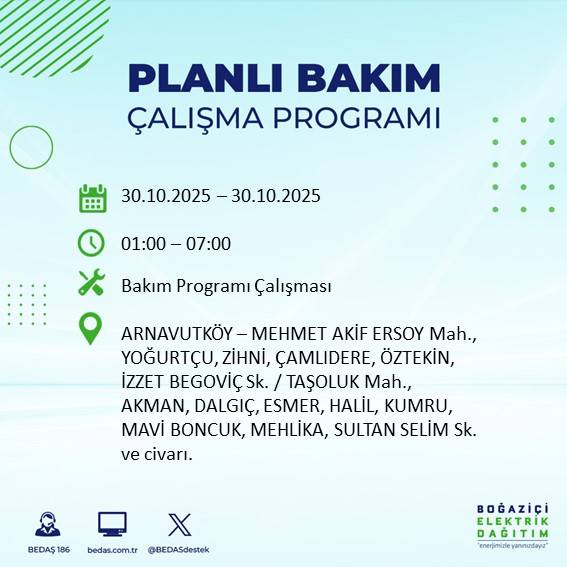 PLANLI BAKIM
ÇALIŞMA PROGRAMI

30.10.2025 – 30.10.2025

01:00 – 07:00

Bakım Programı Çalışması

ARNAVUTKÖY – MEHMET AKİF ERSOY Mah., YOĞURTÇU, ZİHNİ, ÇAMLIDERE, ÖZTEKİN, İZZET BEGOVİÇ Sk. / TAŞOLUK Mah., AKMAN, DALGIÇ, ESMER, HALİL, KUMRU, MAVİ BONCUK, MEHLİKA, SULTAN SELİM Sk. ve civarı.

BEDAŞ 186
bedas.com.tr
@BEDASdestek

BOĞAZİÇİ
ELEKTRİK
DAĞITIM
"enerjimizle yanınızdayız"